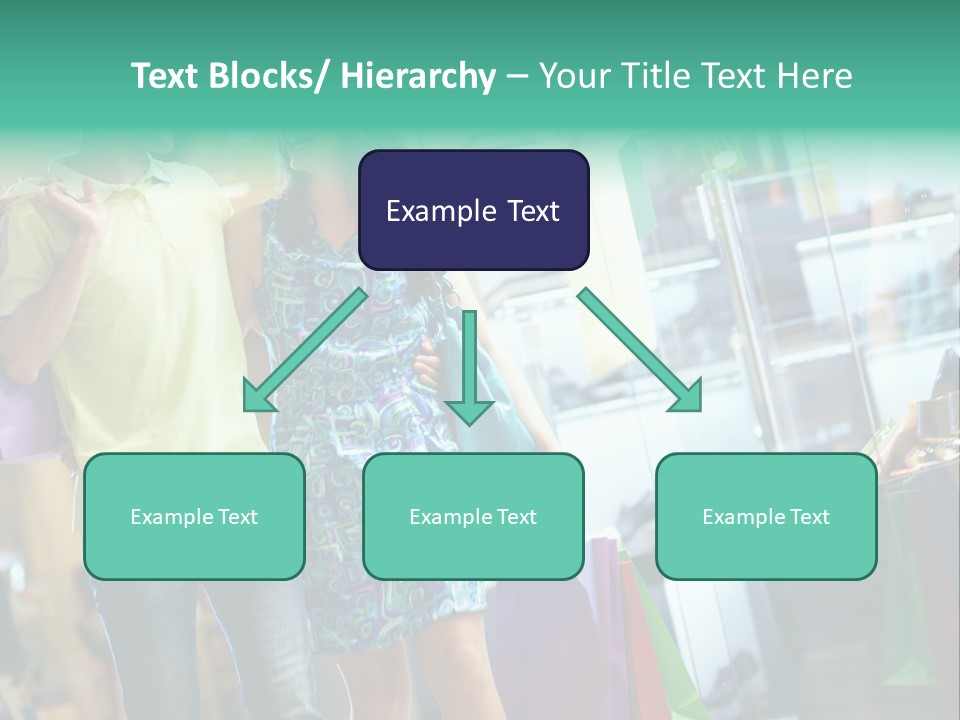 Text Blocks/ Hierarchy – Your Title Text Here

Example Text

Example Text

Example Text

Example Text